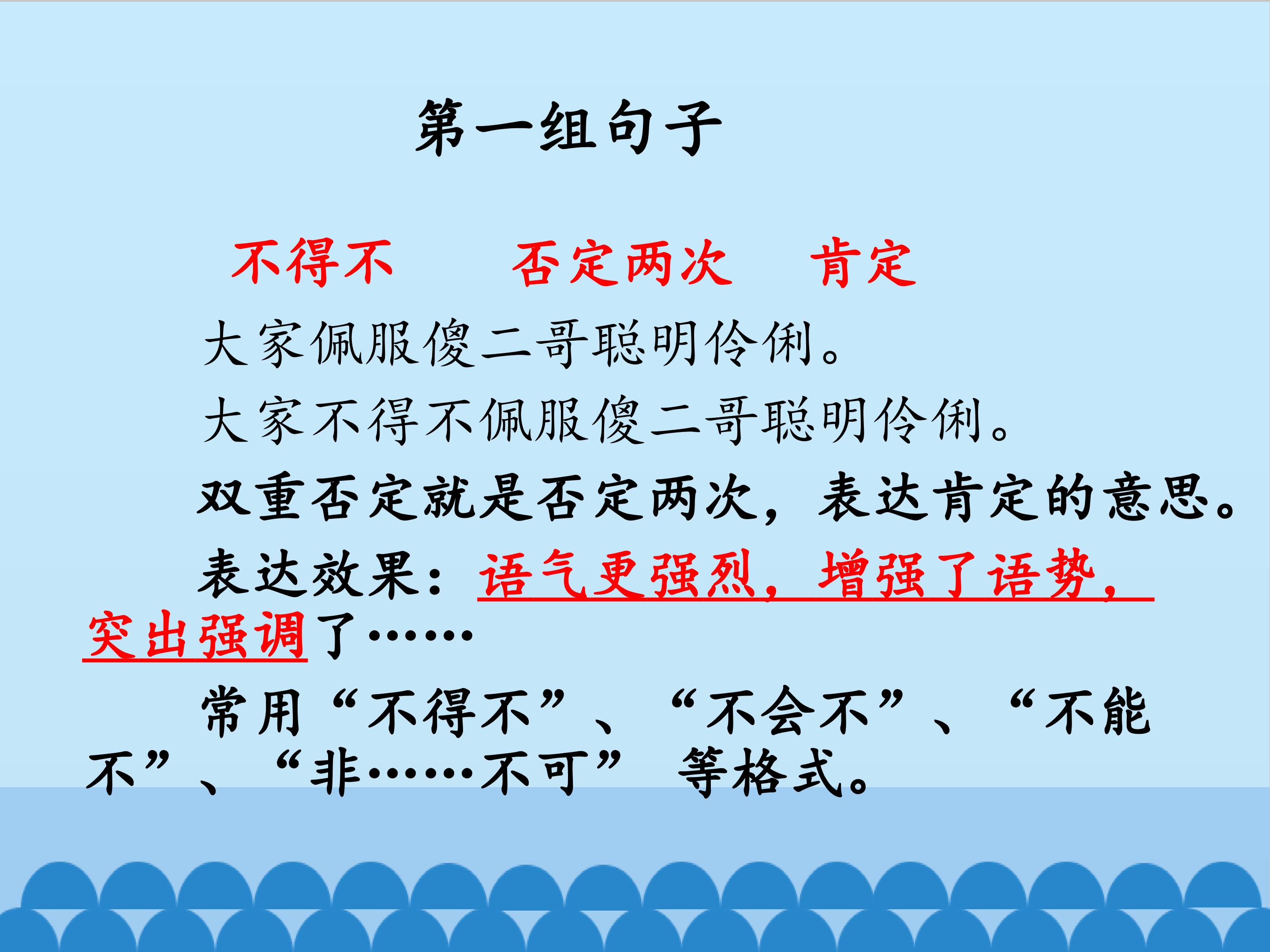 第一组句子

不得不　否定两次　肯定

大家佩服傻二哥聪明伶俐。

大家不得不佩服傻二哥聪明伶俐。

双重否定就是否定两次，表达肯定的意思。

表达效果：语气更强烈，增强了语势，突出强调了……

常用“不得不”、“不会不”、“不能不”、“非……不可” 等格式。